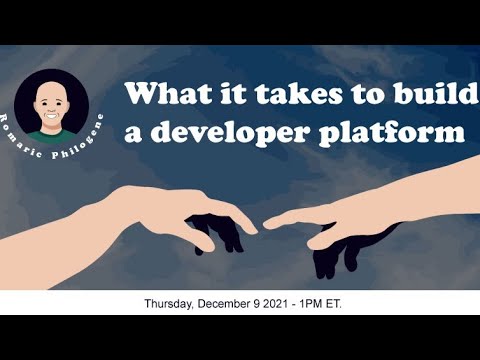 Romaric Philogene

What it takes to build a developer platform

Thursday, December 9 2021 - 1PM ET.